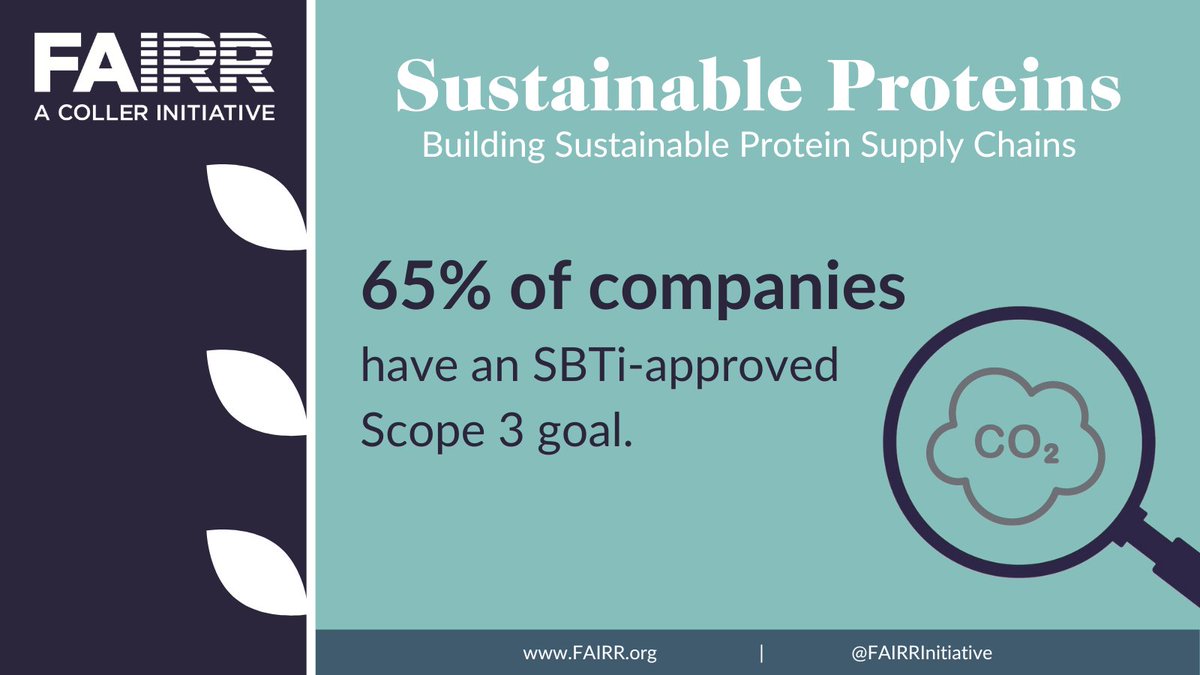 FAIRR
A COLLER INITIATIVE

Sustainable Proteins
Building Sustainable Protein Supply Chains

65% of companies
have an SBTi-approved Scope 3 goal.

$CO_2$

www.FAIRR.org | @FAIRRInitiative